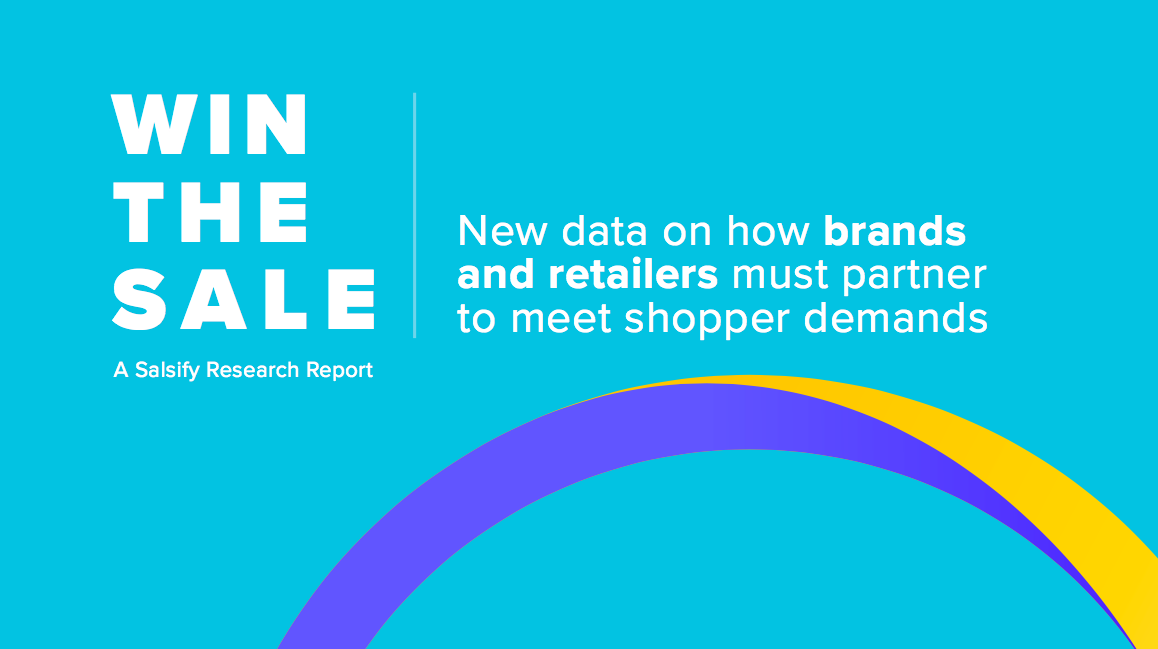 WIN
THE
SALE

A Salsify Research Report

New data on how brands and retailers must partner to meet shopper demands